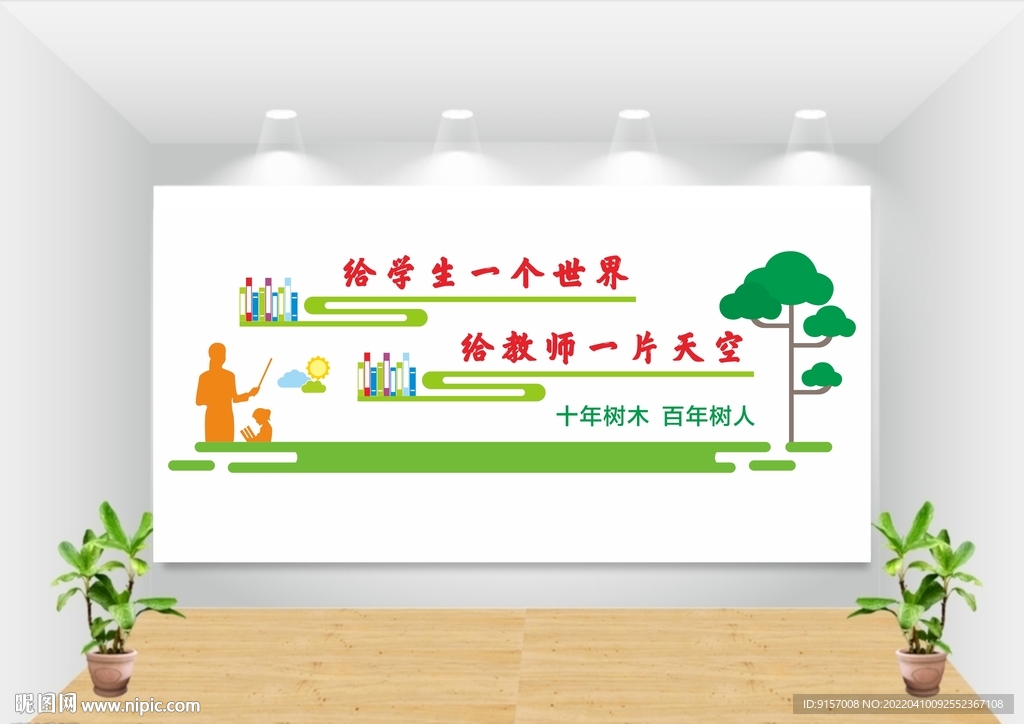 给学生一个世界

给教师一片天空

十年树木 百年树人

昵图网 www.nipic.com

ID:9157008 NO:20220410092552367108